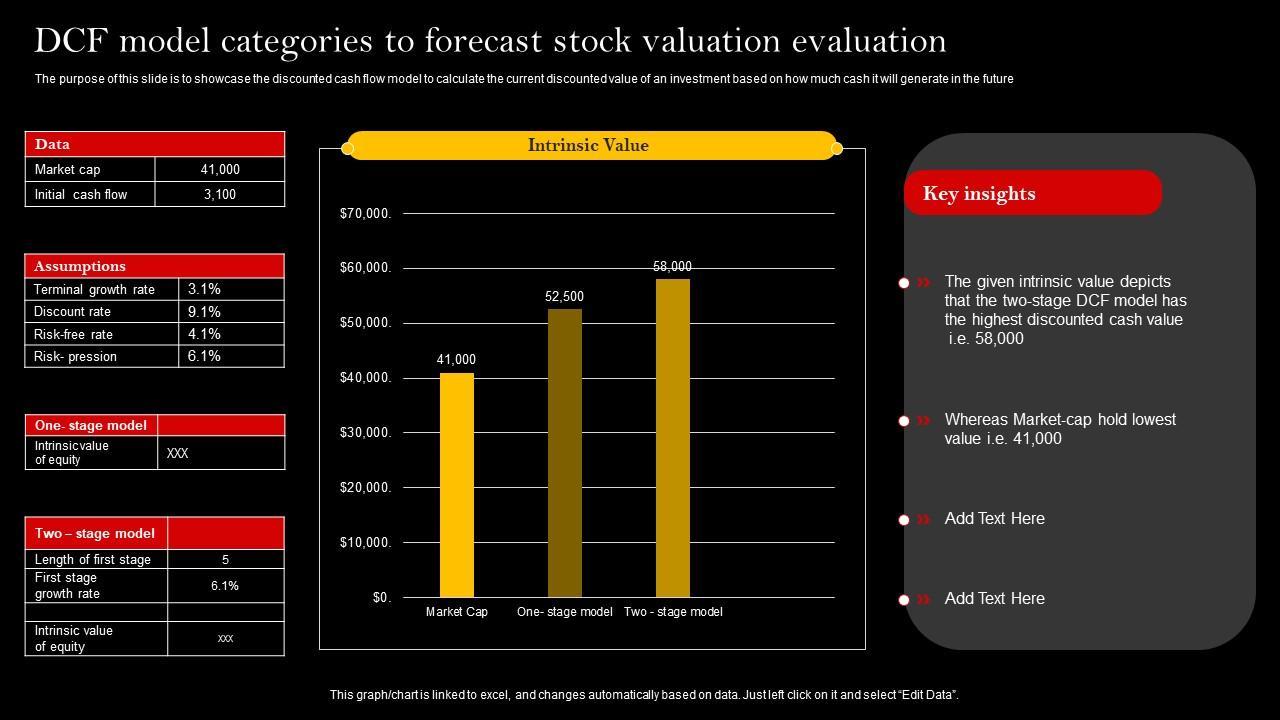 DCF model categories to forecast stock valuation evaluation

The purpose of this slide is to showcase the discounted cash flow model to calculate the current discounted value of an investment based on how much cash it will generate in the future

| Data | |
|---|---|
| Market cap | 41,000 |
| Initial cash flow | 3,100 |

| Assumptions | |
|---|---|
| Terminal growth rate | 3.1% |
| Discount rate | 9.1% |
| Risk-free rate | 4.1% |
| Risk- pression | 6.1% |

| One- stage model | |
|---|---|
| Intrinsic value of equity | XXX |

| Two – stage model | |
|---|---|
| Length of first stage | 5 |
| First stage growth rate | 6.1% |
| | |
| Intrinsic value of equity | xxx |

Intrinsic Value

$70,000.
$60,000.
$50,000.
$40,000.
$30,000.
$20,000.
$10,000.
$0.

41,000
52,500
58,000

Market Cap
One- stage model
Two - stage model

Key insights

The given intrinsic value depicts that the two-stage DCF model has the highest discounted cash value i.e. 58,000

Whereas Market-cap hold lowest value i.e. 41,000

Add Text Here

Add Text Here

This graph/chart is linked to excel, and changes automatically based on data. Just left click on it and select “Edit Data”.